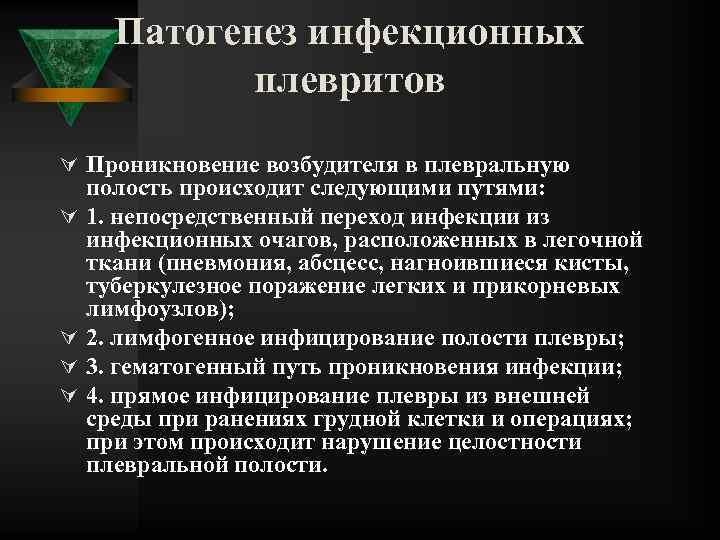 Патогенез инфекционных плевритов

Проникновение возбудителя в плевральную полость происходит следующими путями:

1. непосредственный переход инфекции из инфекционных очагов, расположенных в легочной ткани (пневмония, абсцесс, нагноившиеся кисты, туберкулезное поражение легких и прикорневых лимфоузлов);

2. лимфогенное инфицирование полости плевры;

3. гематогенный путь проникновения инфекции;

4. прямое инфицирование плевры из внешней среды при ранениях грудной клетки и операциях; при этом происходит нарушение целостности плевральной полости.